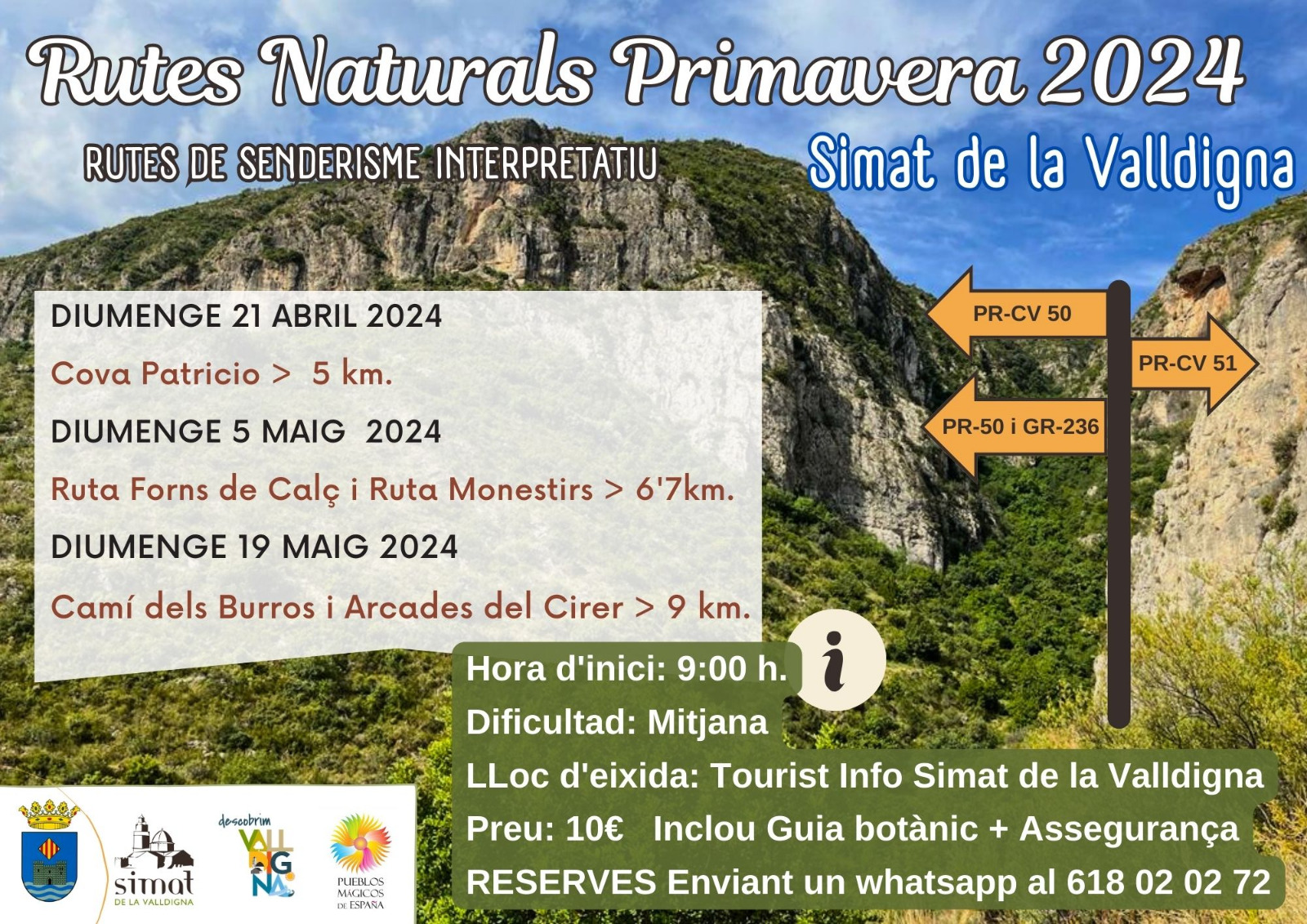 Rutes Naturals Primavera 2024

RUTES DE SENDERISME INTERPRETATIU

Simat de la Valldigna

DIUMENGE 21 ABRIL 2024

Cova Patricio > 5 km.

DIUMENGE 5 MAIG 2024

Ruta Forns de Calç i Ruta Monestirs > 6'7km.

DIUMENGE 19 MAIG 2024

Camí dels Burros i Arcades del Cirer > 9 km.

PR-CV 50

PR-CV 51

PR-50 i GR-236

i

Hora d'inici: 9:00 h.

Dificultad: Mitjana

LLoc d'eixida: Tourist Info Simat de la Valldigna

Preu: 10€ Inclou Guia botànic + Assegurança

RESERVES Enviant un whatsapp al 618 02 02 72

simat DE LA VALLDIGNA

descobrim VALLDIGNA

PUEBLOS MÁGICOS DE ESPAÑA